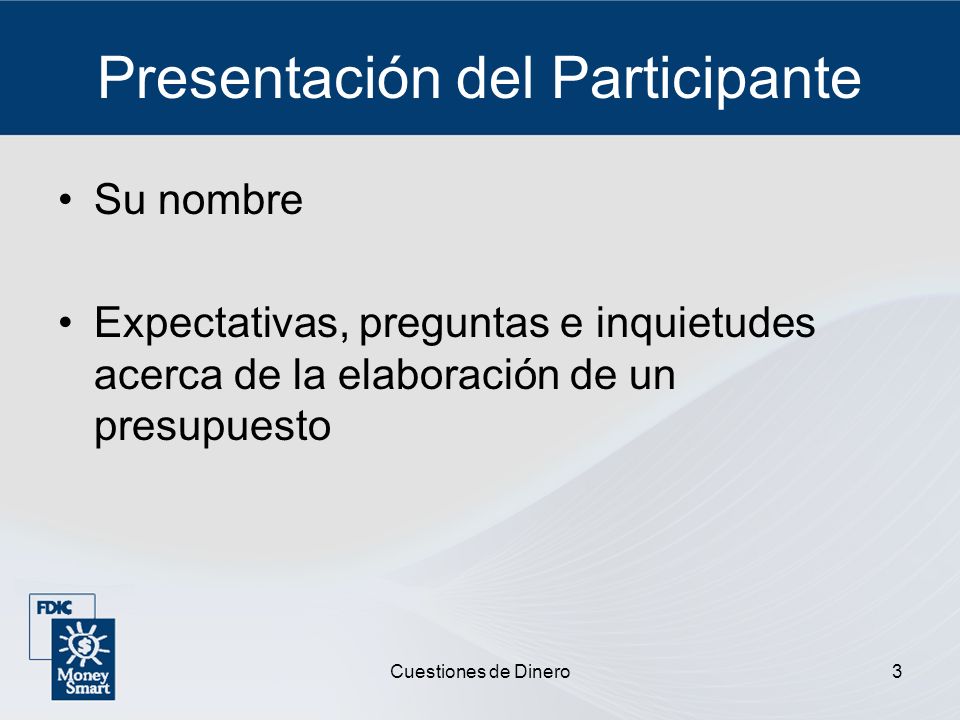 Presentación del Participante

• Su nombre

• Expectativas, preguntas e inquietudes acerca de la elaboración de un presupuesto

FDIC

$

Money Smart

Cuestiones de Dinero

3